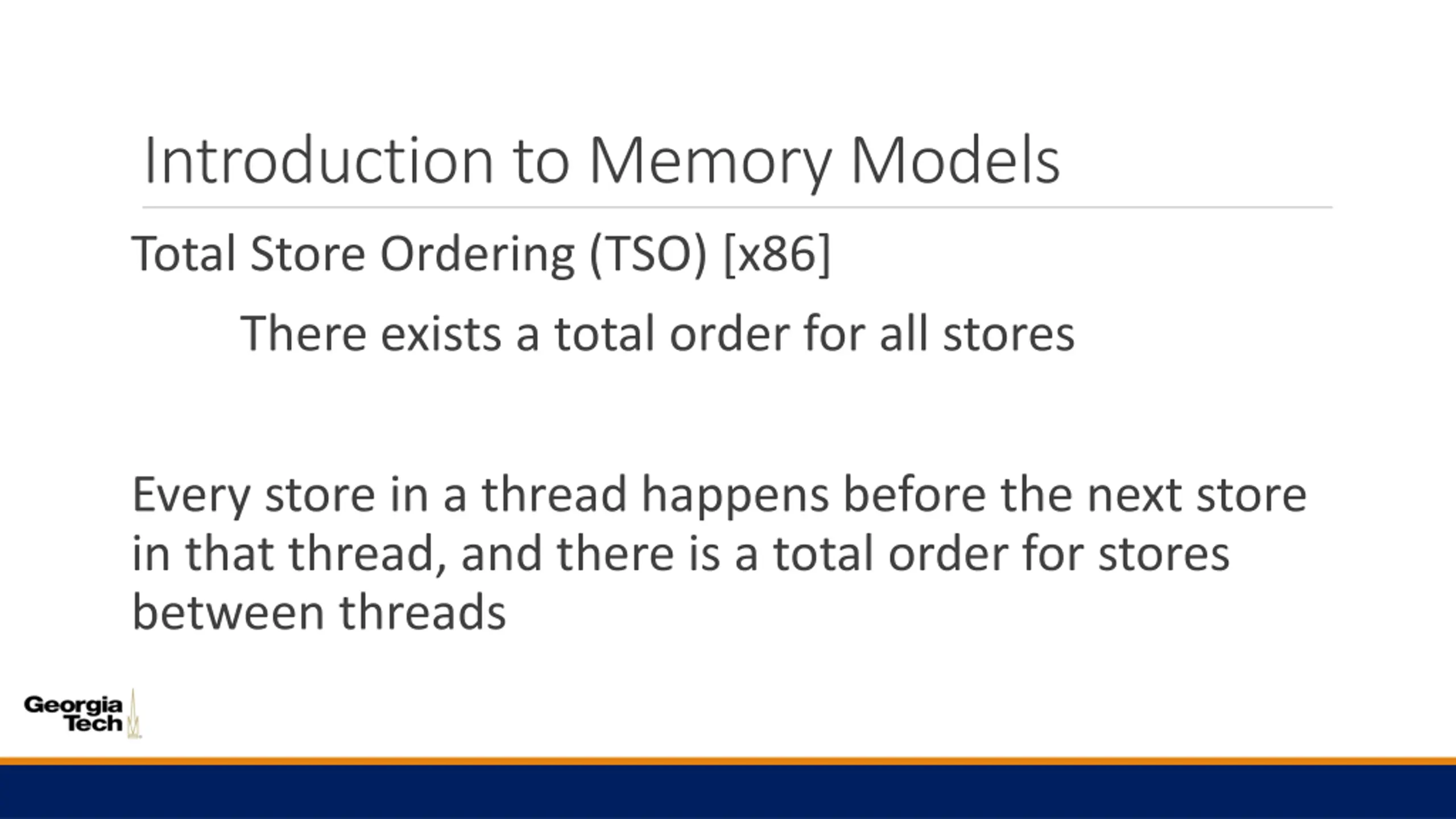 Introduction to Memory Models

Total Store Ordering (TSO) [x86]

There exists a total order for all stores

Every store in a thread happens before the next store in that thread, and there is a total order for stores between threads

Georgia Tech